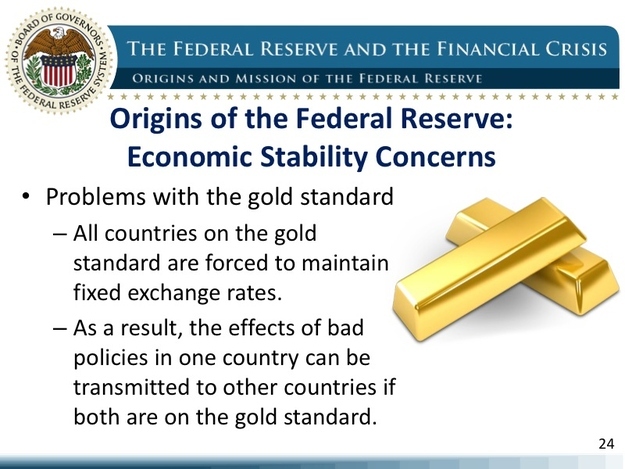 BOARD OF GOVERNORS OF THE FEDERAL RESERVE SYSTEM

THE FEDERAL RESERVE AND THE FINANCIAL CRISIS

ORIGINS AND MISSION OF THE FEDERAL RESERVE

Origins of the Federal Reserve: Economic Stability Concerns

• Problems with the gold standard
– All countries on the gold standard are forced to maintain fixed exchange rates.
– As a result, the effects of bad policies in one country can be transmitted to other countries if both are on the gold standard.

24